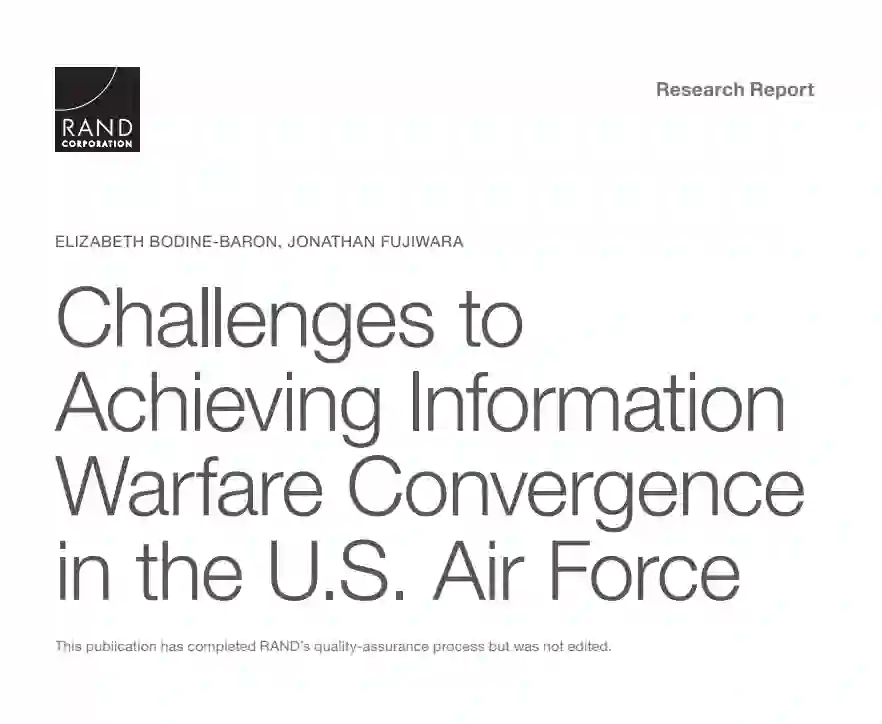 RAND CORPORATION

Research Report

ELIZABETH BODINE-BARON, JONATHAN FUJIWARA

Challenges to Achieving Information Warfare Convergence in the U.S. Air Force

This publication has completed RAND's quality-assurance process but was not edited.